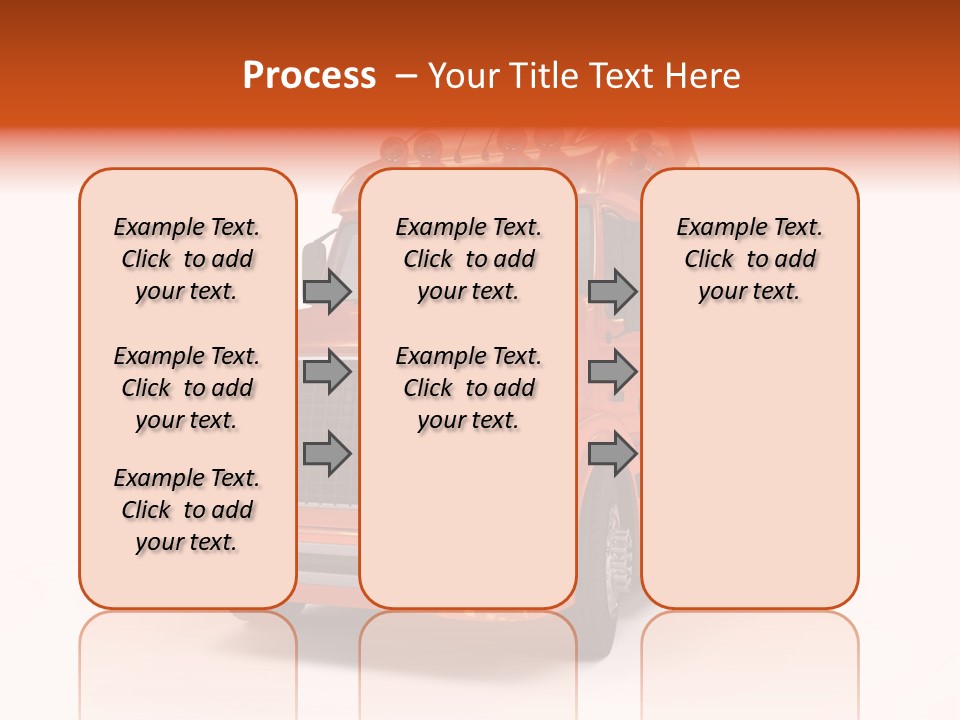 Process – Your Title Text Here

Example Text. Click to add your text.

Example Text. Click to add your text.

Example Text. Click to add your text.

Example Text. Click to add your text.

Example Text. Click to add your text.

Example Text. Click to add your text.